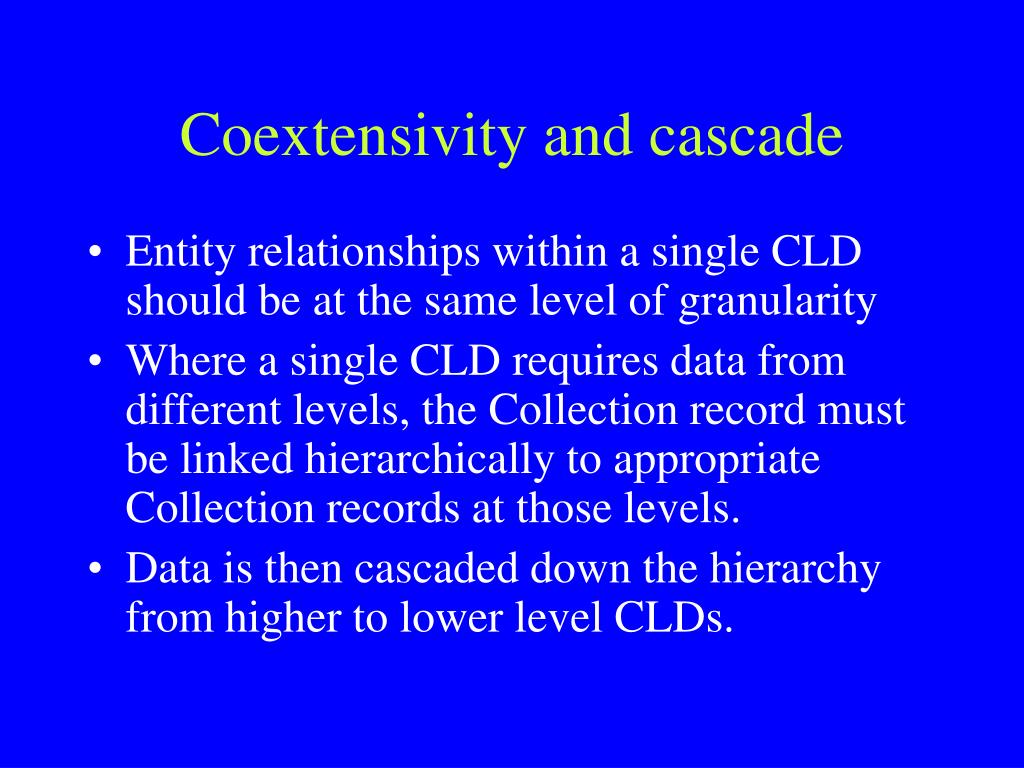 Coextensivity and cascade

• Entity relationships within a single CLD should be at the same level of granularity
• Where a single CLD requires data from different levels, the Collection record must be linked hierarchically to appropriate Collection records at those levels.
• Data is then cascaded down the hierarchy from higher to lower level CLDs.